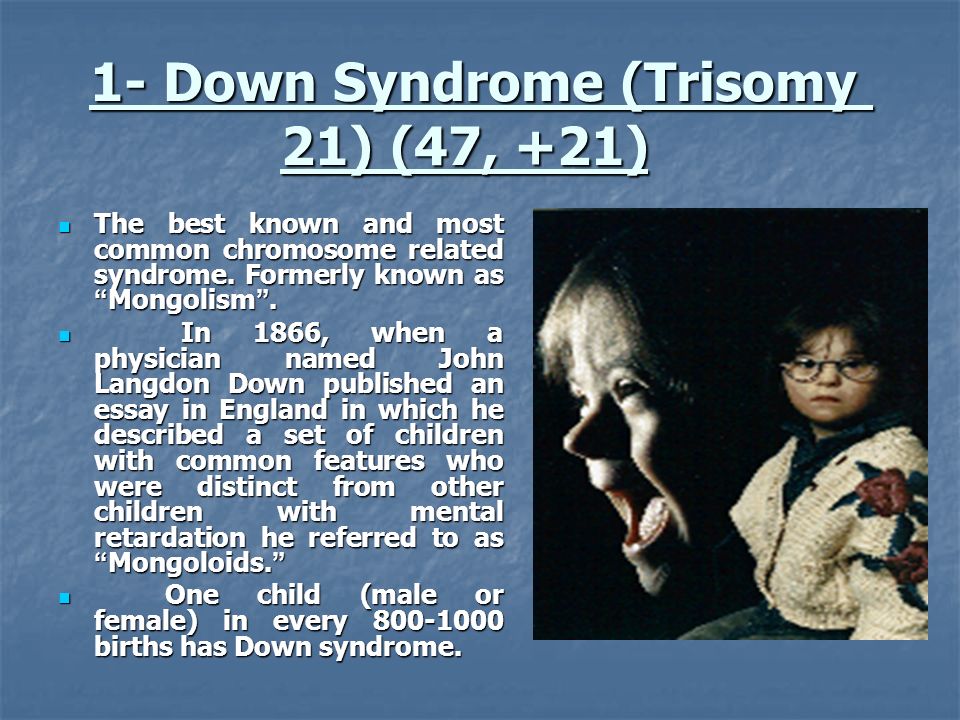 1- Down Syndrome (Trisomy 21) (47, +21)

The best known and most common chromosome related syndrome. Formerly known as “Mongolism”.

In 1866, when a physician named John Langdon Down published an essay in England in which he described a set of children with common features who were distinct from other children with mental retardation he referred to as “Mongoloids.”

One child (male or female) in every 800-1000 births has Down syndrome.